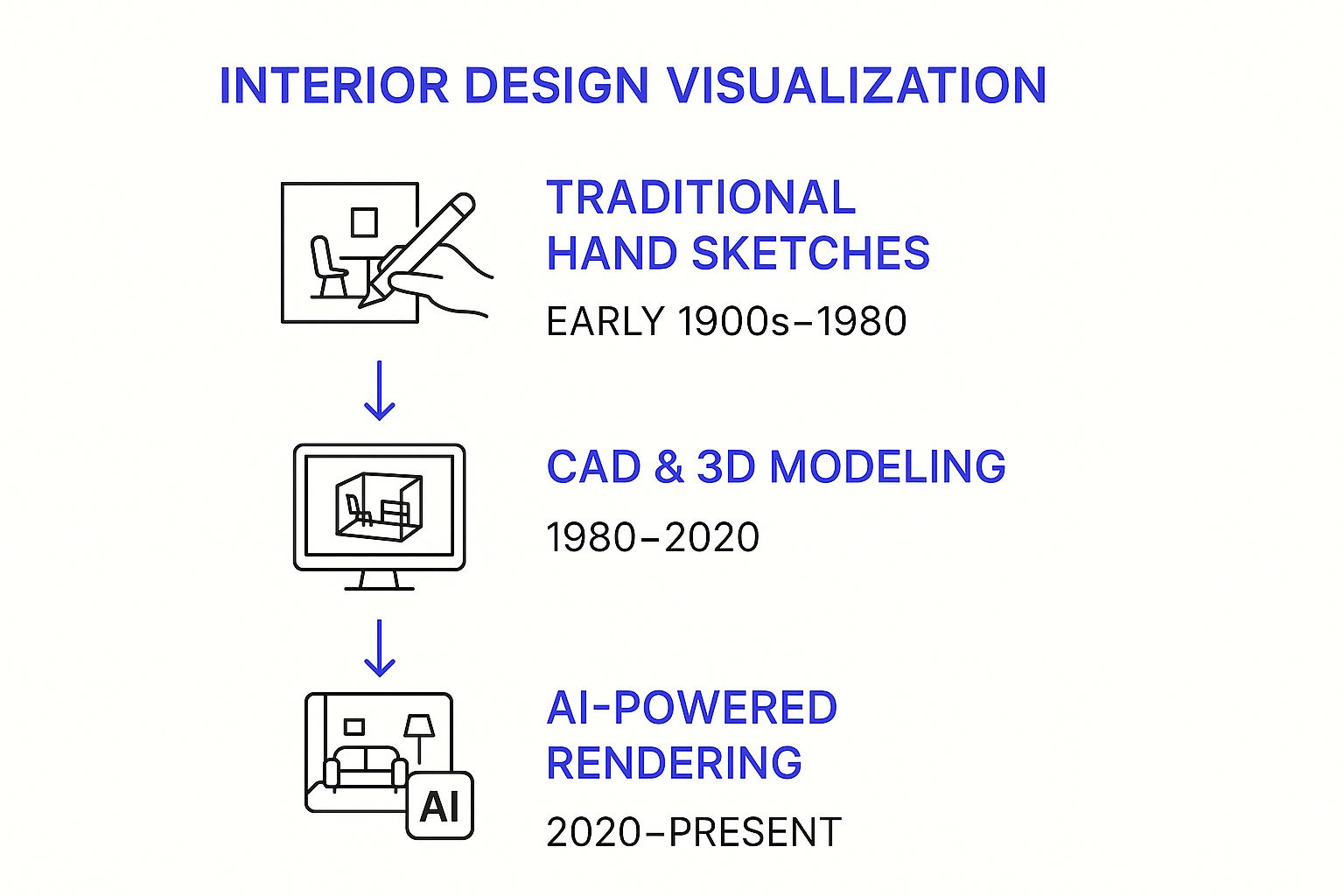 INTERIOR DESIGN VISUALIZATION

TRADITIONAL HAND SKETCHES

EARLY 1900s–1980

CAD & 3D MODELING

1980–2020

AI-POWERED RENDERING

AI

2020–PRESENT